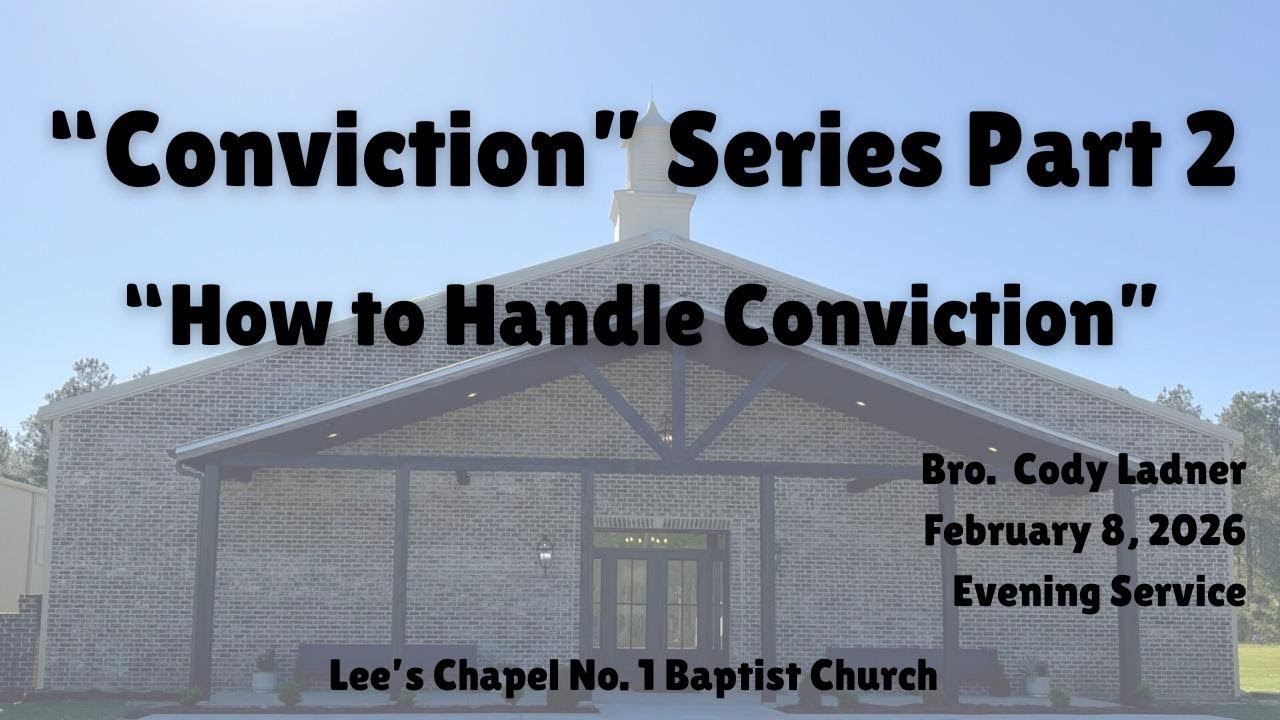 “Conviction” Series Part 2

“How to Handle Conviction”

Bro. Cody Ladner
February 8, 2026
Evening Service

Lee’s Chapel No. 1 Baptist Church